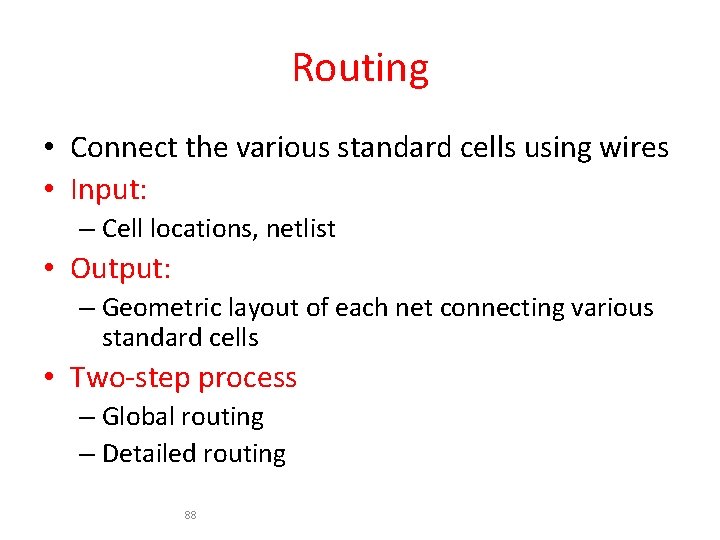 Routing

• Connect the various standard cells using wires
• Input:
  – Cell locations, netlist
• Output:
  – Geometric layout of each net connecting various standard cells
• Two-step process
  – Global routing
  – Detailed routing

88